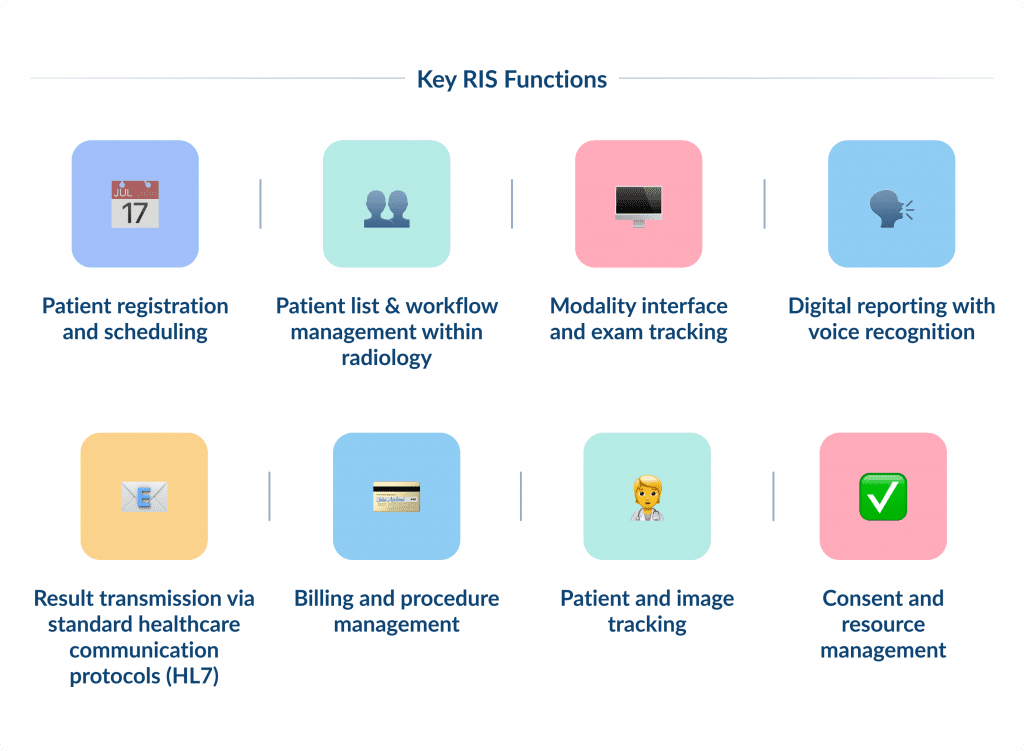 Key RIS Functions

JUL
17

Patient registration and scheduling

Patient list & workflow management within radiology

Modality interface and exam tracking

Digital reporting with voice recognition

E

Result transmission via standard healthcare communication protocols (HL7)

Billing and procedure management

Patient and image tracking

Consent and resource management